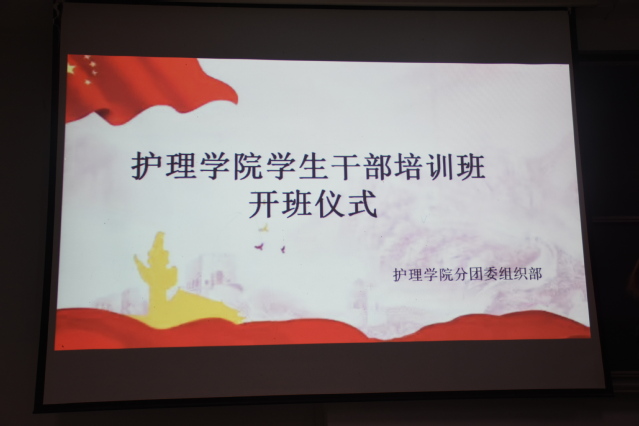 护理学院学生干部培训班
开班仪式

护理学院分团委组织部